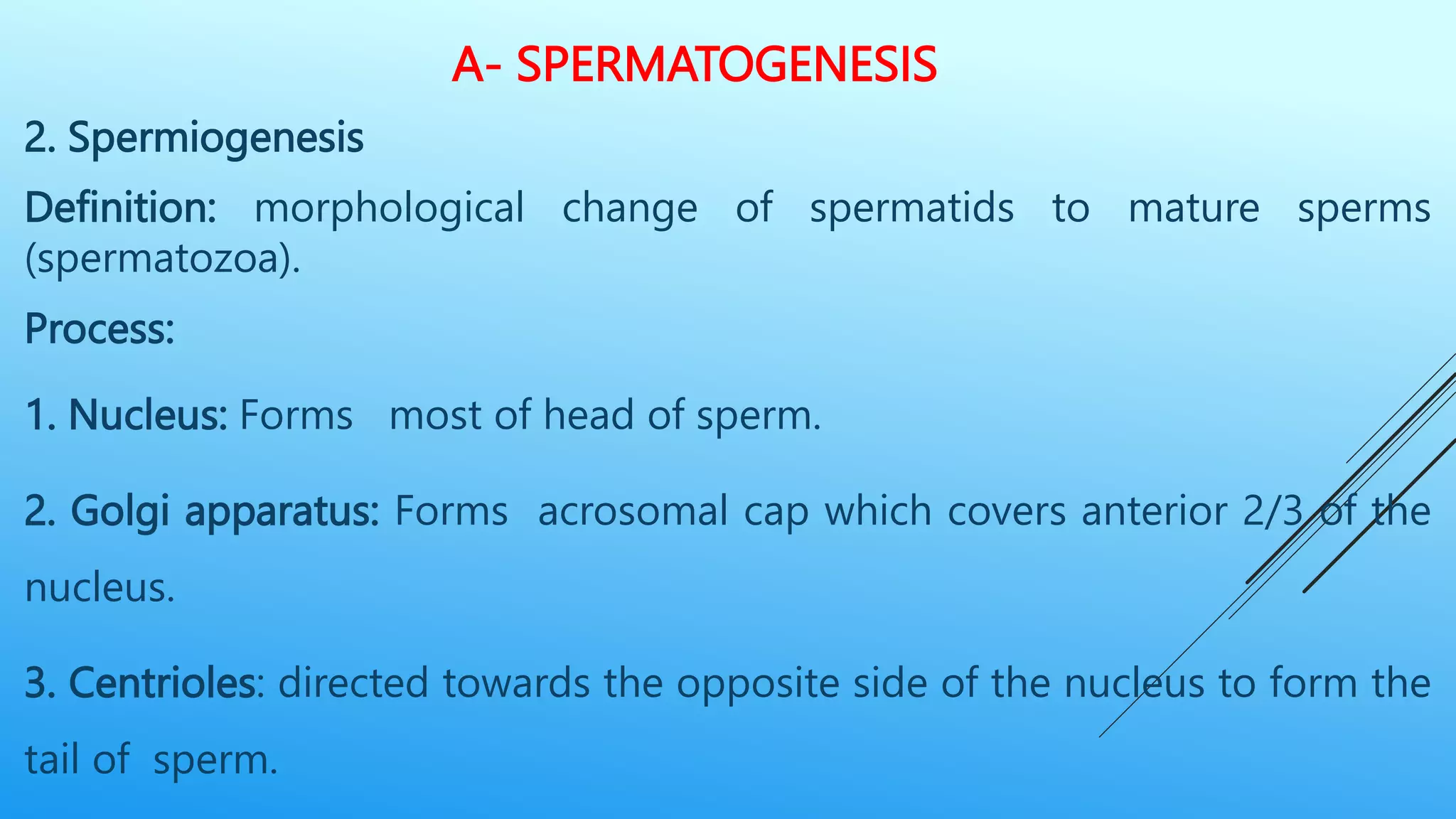 A- SPERMATOGENESIS

2. Spermiogenesis

Definition: morphological change of spermatids to mature sperms (spermatozoa).

Process:

1. Nucleus: Forms most of head of sperm.

2. Golgi apparatus: Forms acrosomal cap which covers anterior 2/3 of the nucleus.

3. Centrioles: directed towards the opposite side of the nucleus to form the tail of sperm.